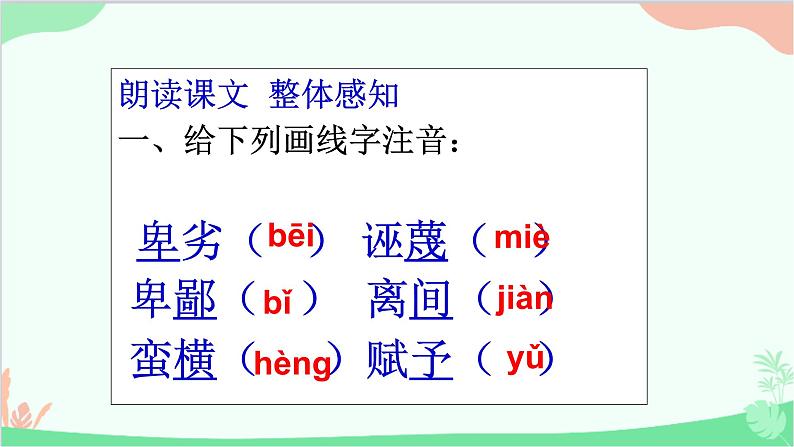 朗读课文 整体感知
一、给下列画线字注音：

卑劣（bēi） 诬蔑（miè）
卑鄙（bǐ） 离间（jiàn）
蛮横（hèng） 赋予（yǔ）